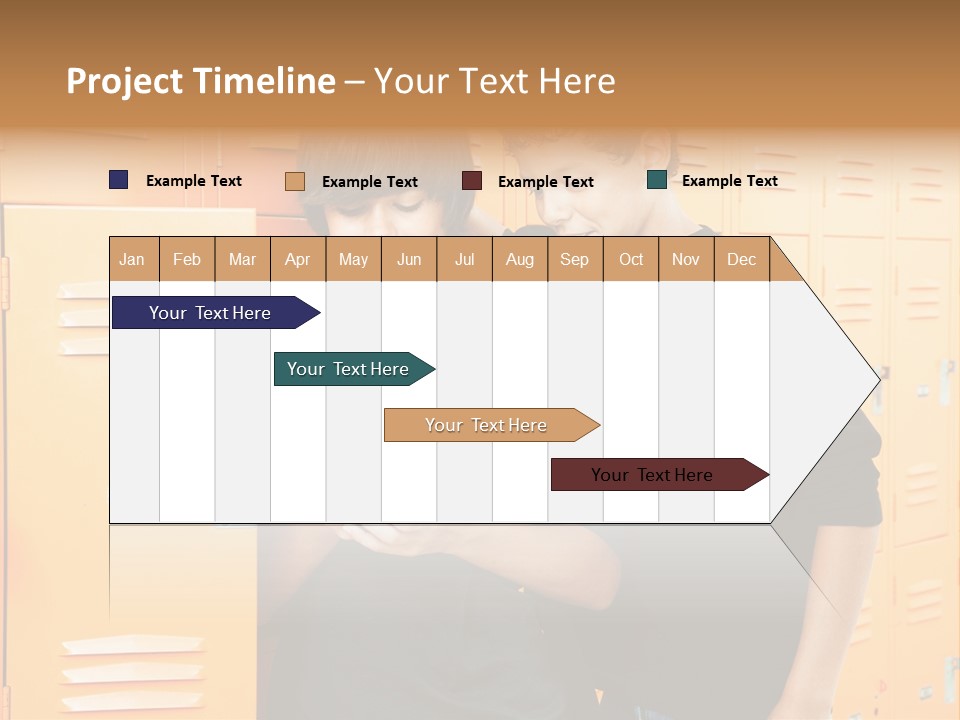 Project Timeline – Your Text Here

Example Text
Example Text
Example Text
Example Text

| Jan | Feb | Mar | Apr | May | Jun | Jul | Aug | Sep | Oct | Nov | Dec |
|---|---|---|---|---|---|---|---|---|---|---|---|

Your Text Here
Your Text Here
Your Text Here
Your Text Here